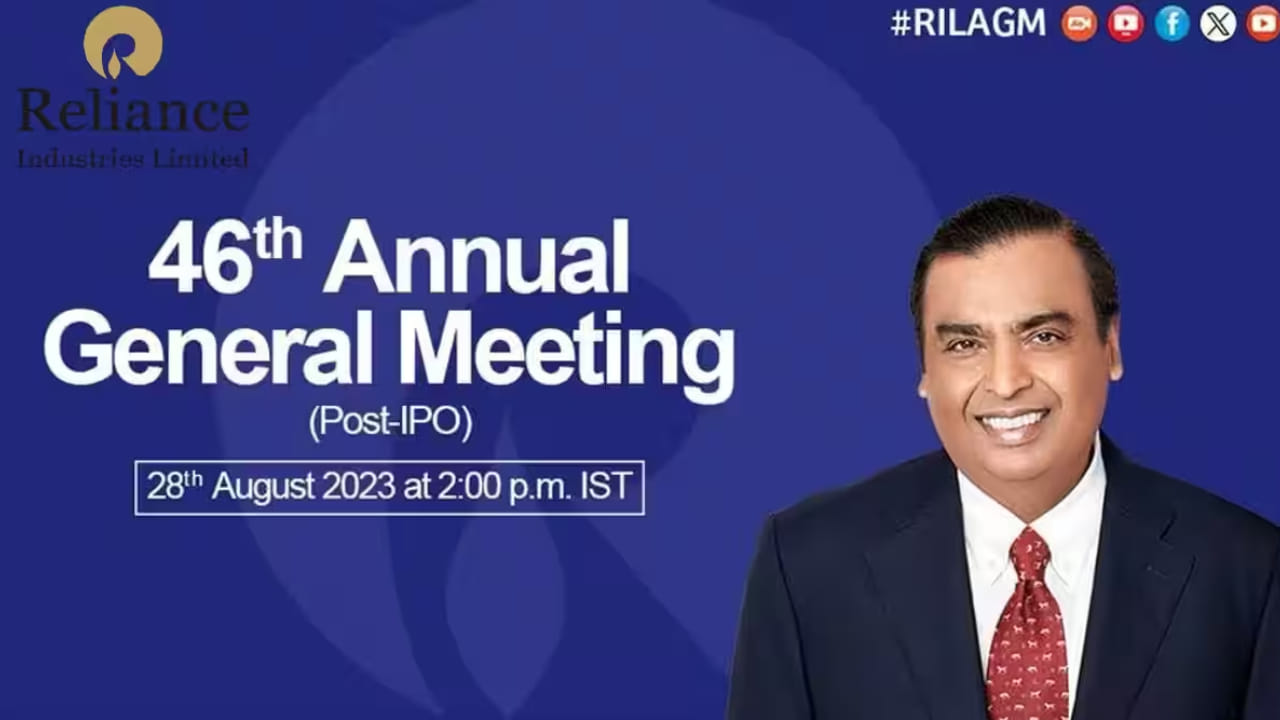 Reliance
Industries Limited

#RILAGM

46th Annual General Meeting
(Post-IPO)

28th August 2023 at 2:00 p.m. IST